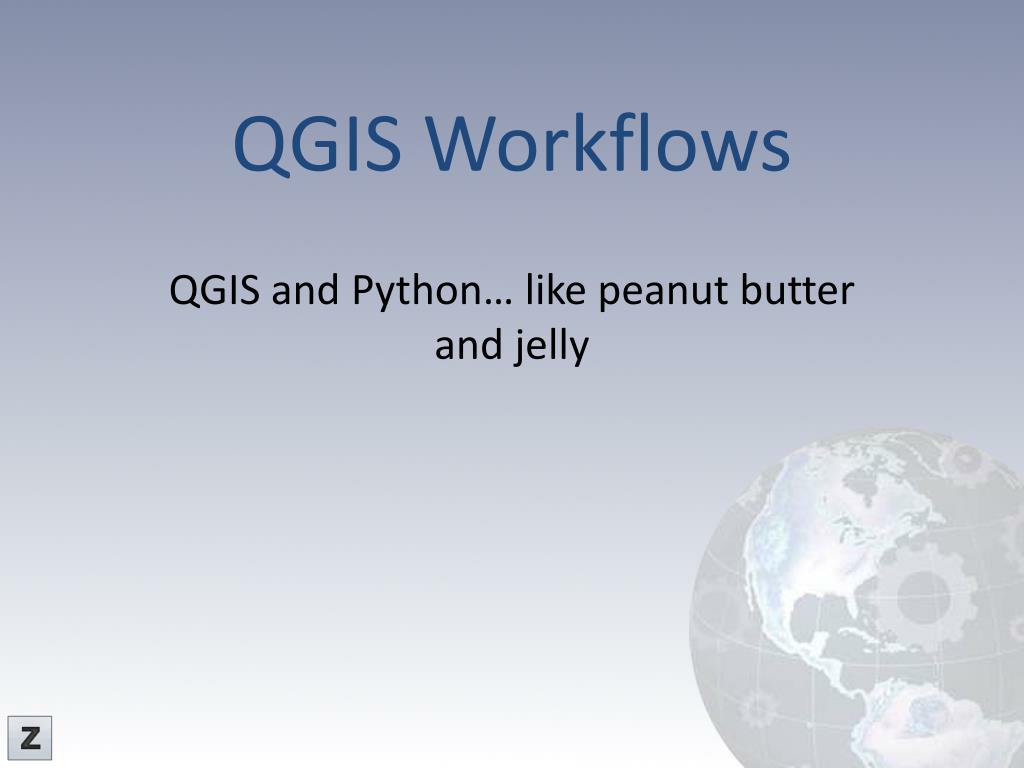 QGIS Workflows

QGIS and Python… like peanut butter and jelly

Z